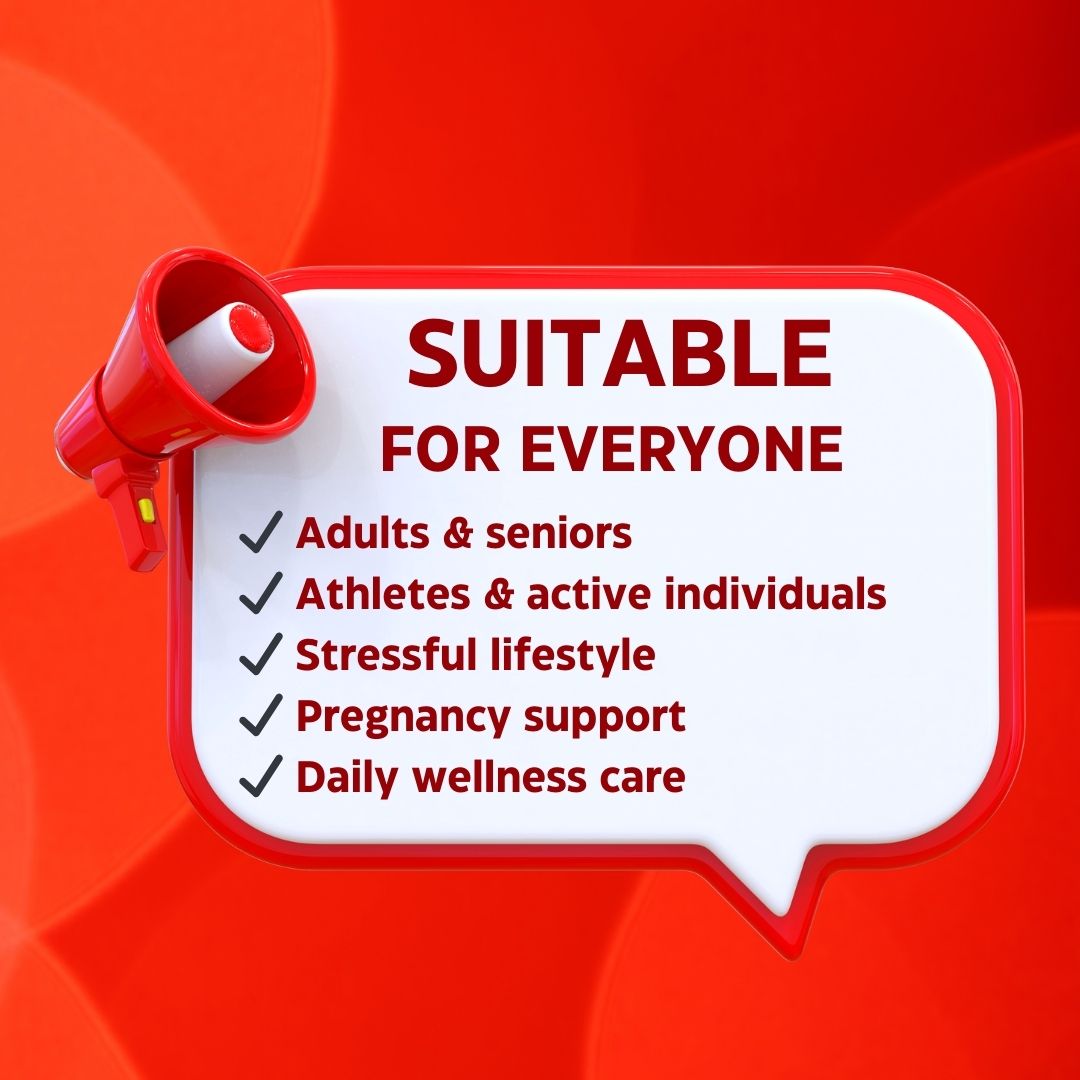 SUITABLE
FOR EVERYONE

✓ Adults & seniors
✓ Athletes & active individuals
✓ Stressful lifestyle
✓ Pregnancy support
✓ Daily wellness care